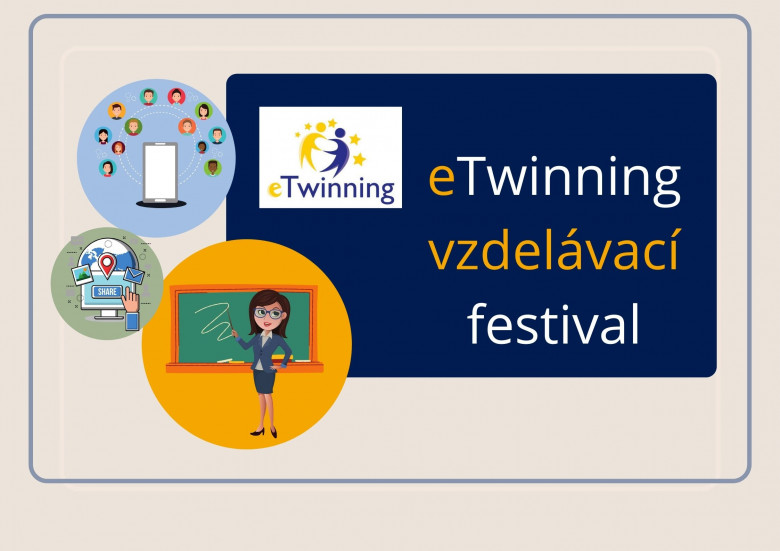 eTwinning

SHARE

eTwinning vzdelávací festival